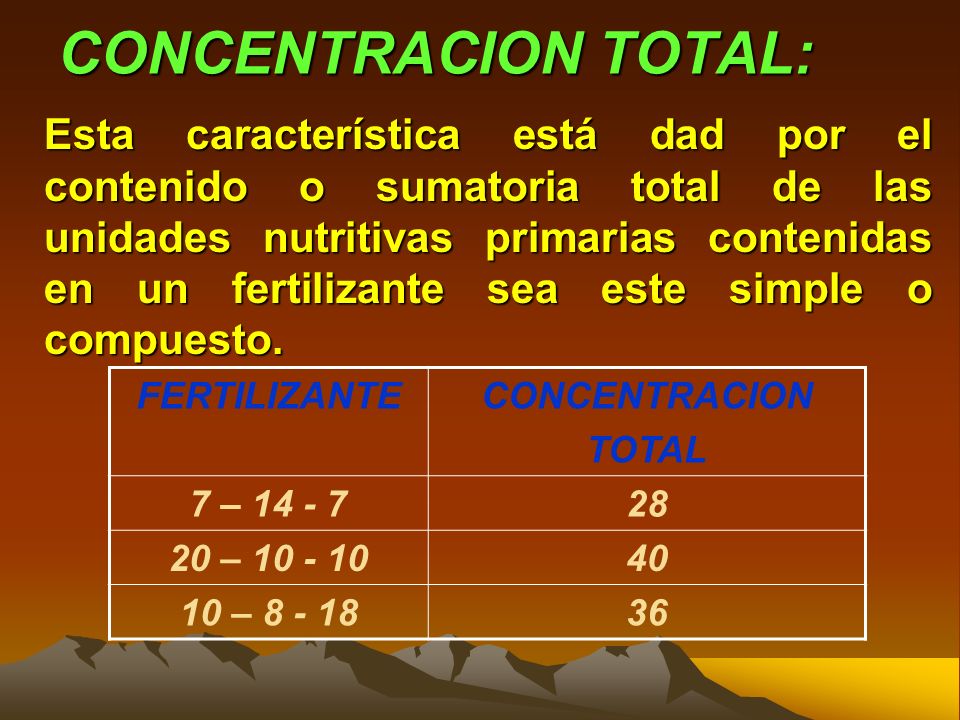 CONCENTRACION TOTAL:

Esta característica está dad por el contenido o sumatoria total de las unidades nutritivas primarias contenidas en un fertilizante sea este simple o compuesto.

| FERTILIZANTE | CONCENTRACION TOTAL |
|---|---|
| 7 – 14 - 7 | 28 |
| 20 – 10 - 10 | 40 |
| 10 – 8 - 18 | 36 |